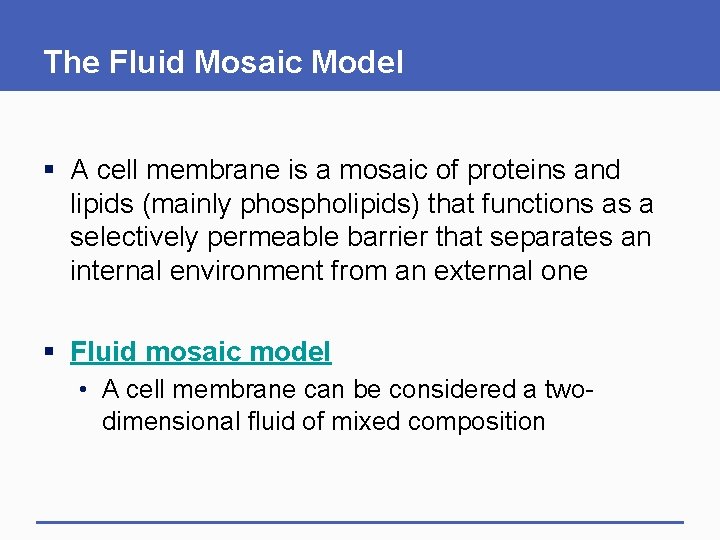 The Fluid Mosaic Model

▪ A cell membrane is a mosaic of proteins and lipids (mainly phospholipids) that functions as a selectively permeable barrier that separates an internal environment from an external one

▪ Fluid mosaic model

• A cell membrane can be considered a two-dimensional fluid of mixed composition